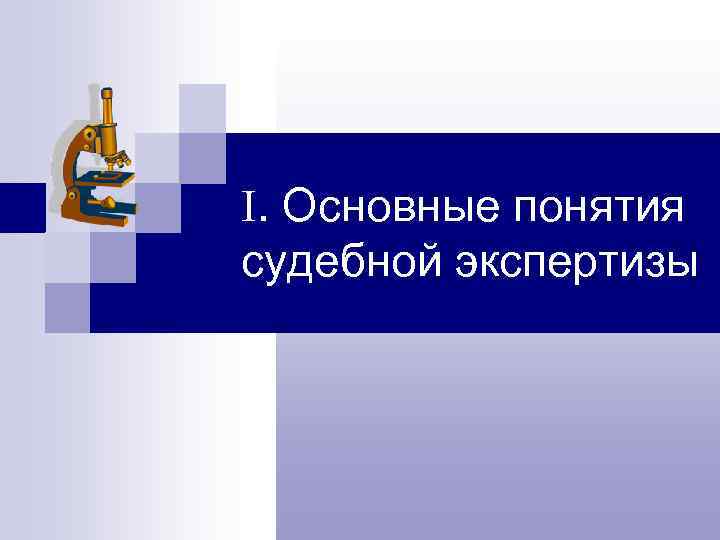 I. Основные понятия судебной экспертизы